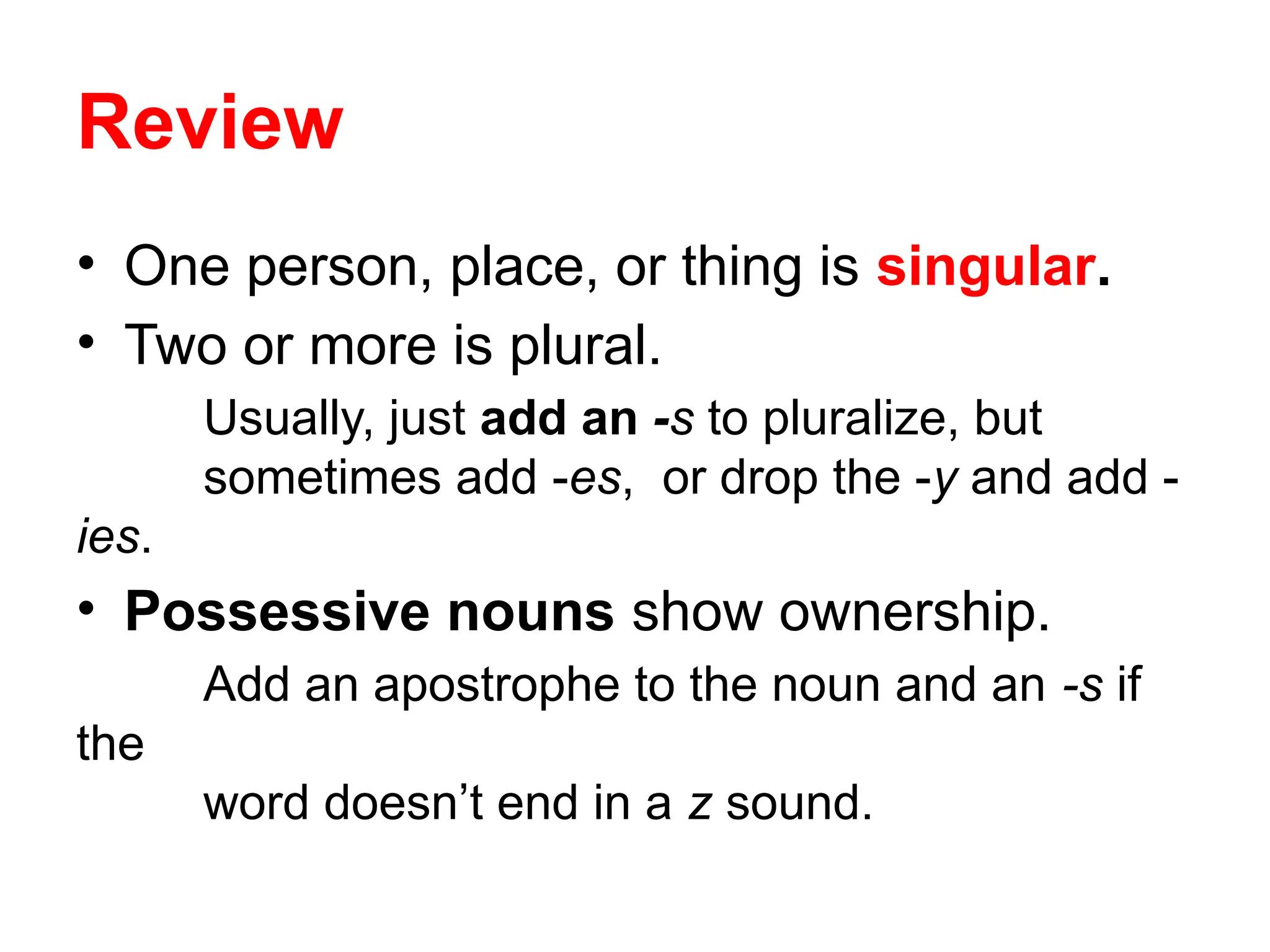 Review

• One person, place, or thing is singular.
• Two or more is plural.

Usually, just add an -s to pluralize, but sometimes add -es, or drop the -y and add -ies.

• Possessive nouns show ownership.

Add an apostrophe to the noun and an -s if the word doesn’t end in a z sound.